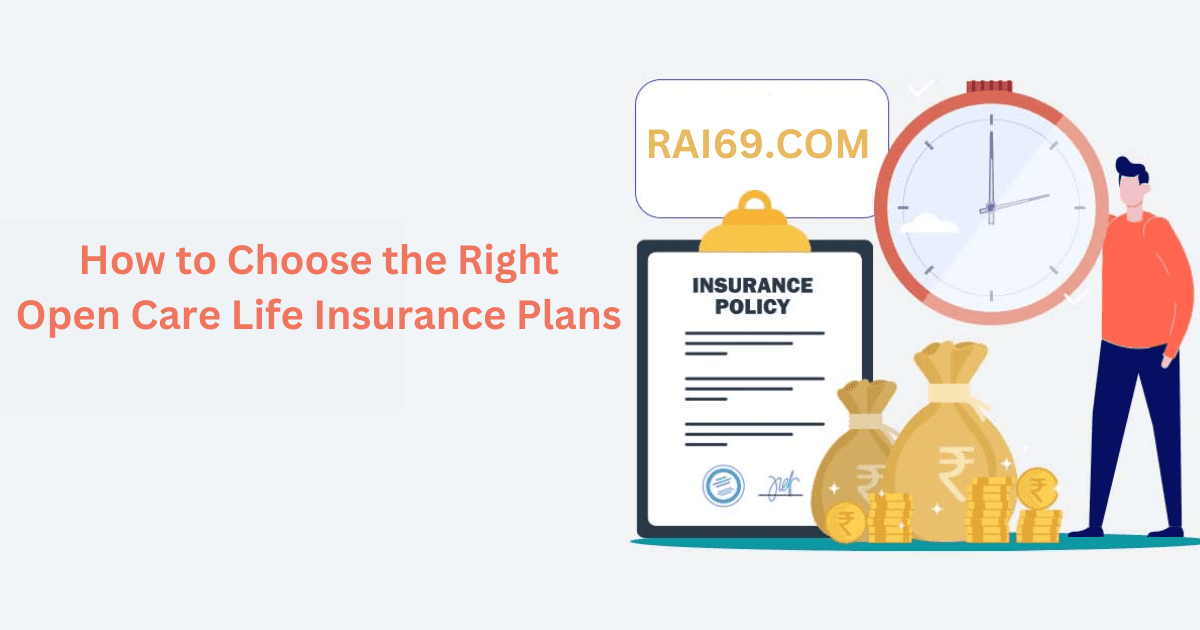 How to Choose the Right Open Care Life Insurance Plans

RAI69.COM

INSURANCE POLICY

₹

₹

₹

₹